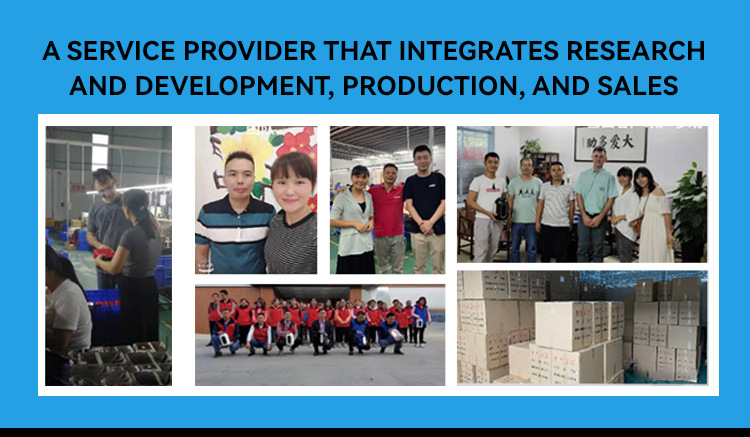 A SERVICE PROVIDER THAT INTEGRATES RESEARCH AND DEVELOPMENT, PRODUCTION, AND SALES

大爱多助